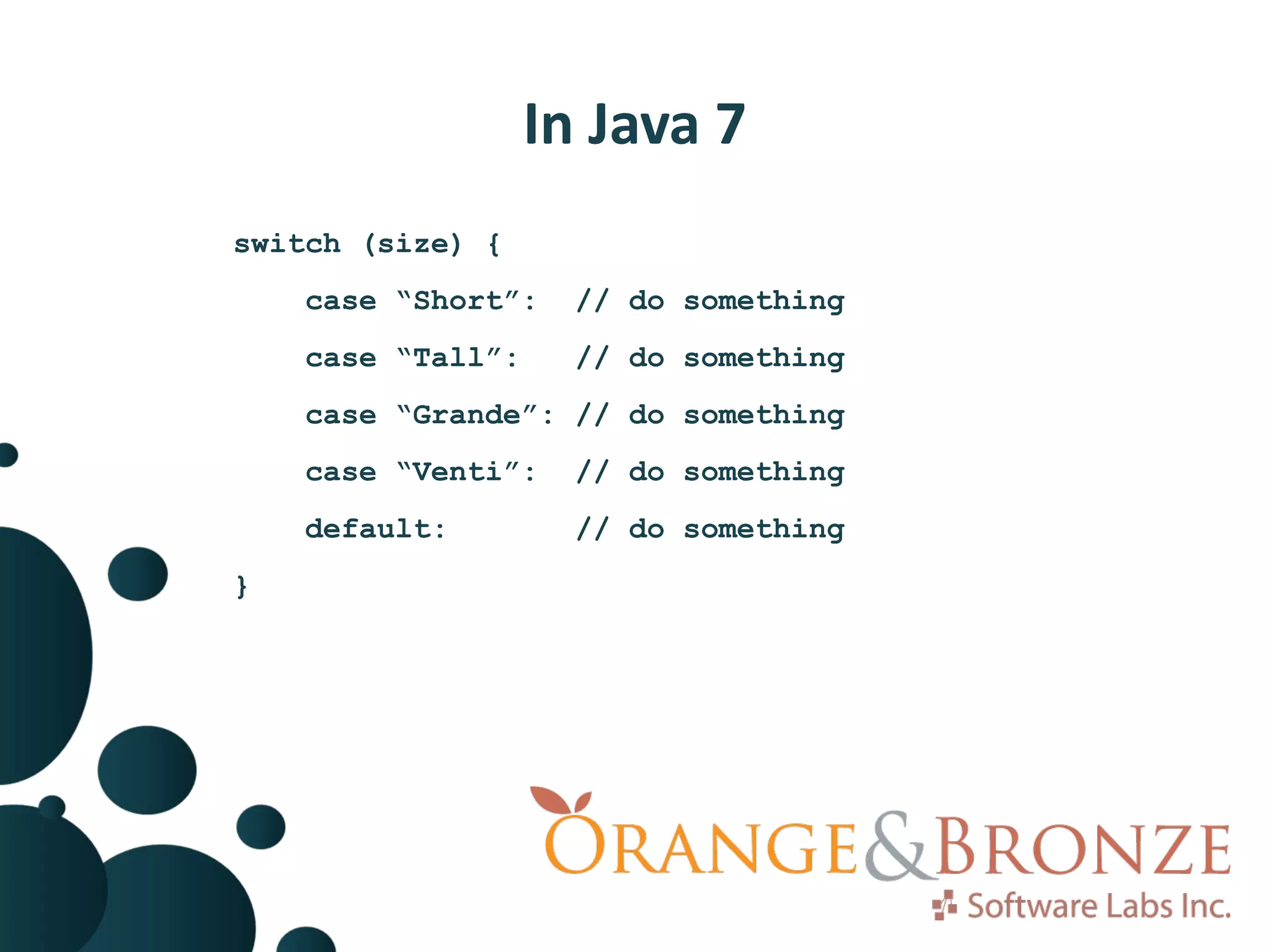 In Java 7

switch (size) {
case “Short”: // do something
case “Tall”: // do something
case “Grande”: // do something
case “Venti”: // do something
default: // do something
}

ORANGE&BRONZE
Software Labs Inc.